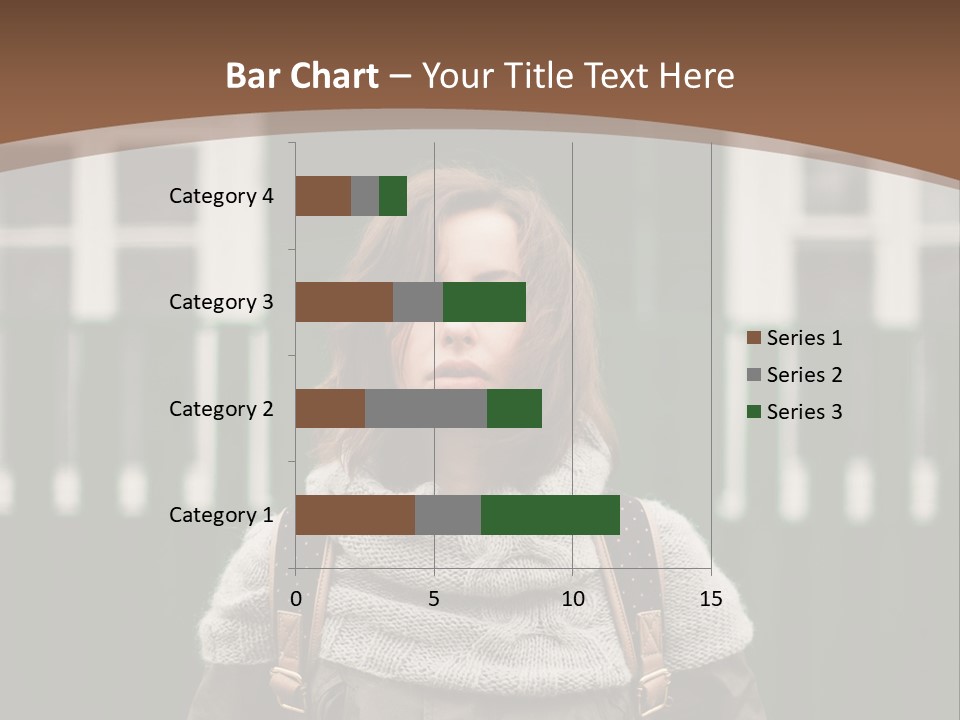 Bar Chart – Your Title Text Here

Category 4
Category 3
Category 2
Category 1

0
5
10
15

Series 1
Series 2
Series 3